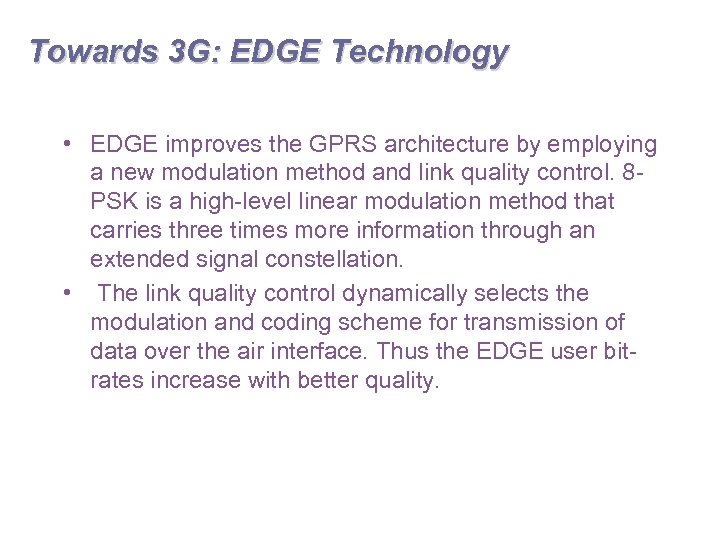 Towards 3G: EDGE Technology

• EDGE improves the GPRS architecture by employing a new modulation method and link quality control. 8-PSK is a high-level linear modulation method that carries three times more information through an extended signal constellation.
• The link quality control dynamically selects the modulation and coding scheme for transmission of data over the air interface. Thus the EDGE user bit-rates increase with better quality.